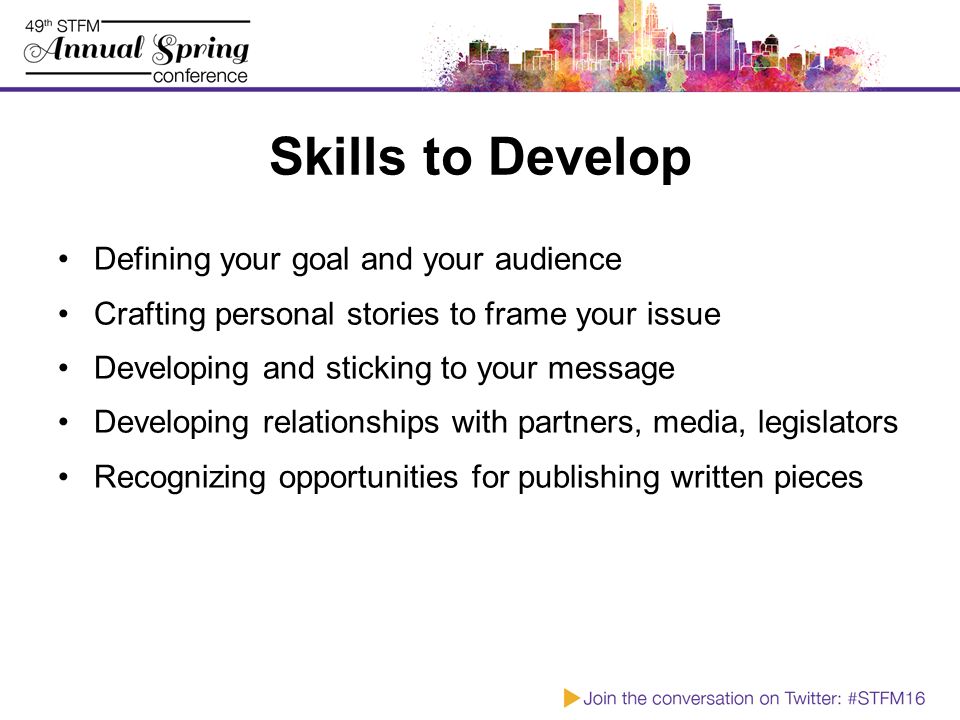 49th STFM Annual Spring conference

Skills to Develop

• Defining your goal and your audience
• Crafting personal stories to frame your issue
• Developing and sticking to your message
• Developing relationships with partners, media, legislators
• Recognizing opportunities for publishing written pieces

Join the conversation on Twitter: #STFM16